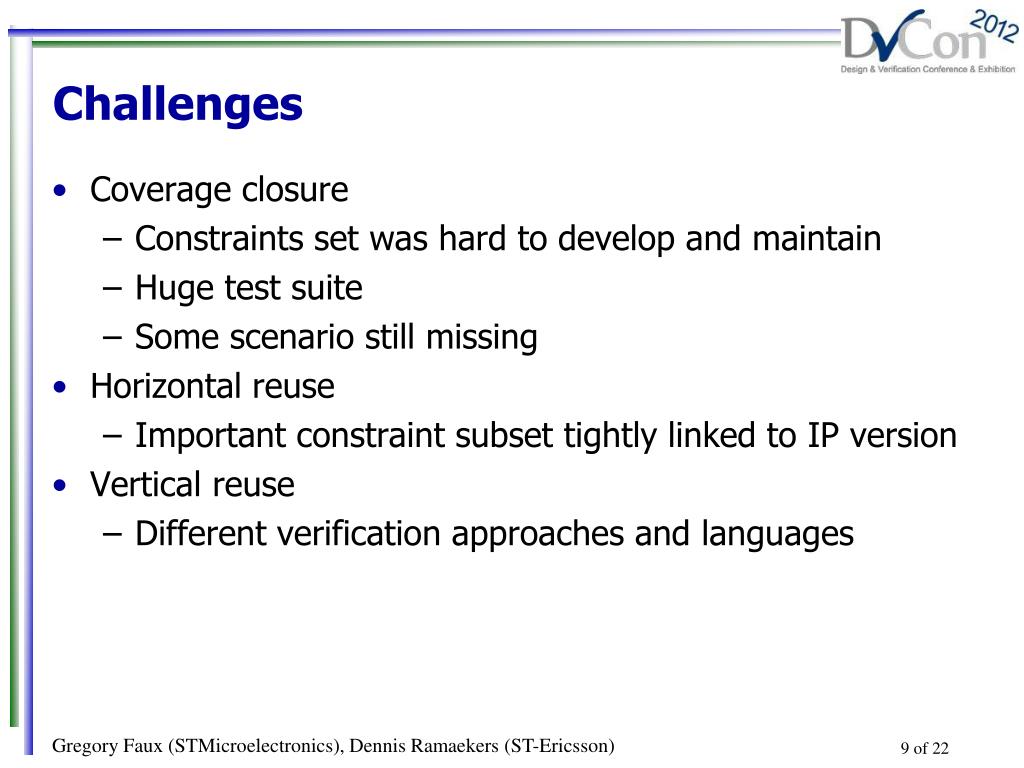 DVCon 2012
Design & Verification Conference & Exhibition

Challenges

• Coverage closure
– Constraints set was hard to develop and maintain
– Huge test suite
– Some scenario still missing
• Horizontal reuse
– Important constraint subset tightly linked to IP version
• Vertical reuse
– Different verification approaches and languages

Gregory Faux (STMicroelectronics), Dennis Ramaekers (ST-Ericsson)

9 of 22